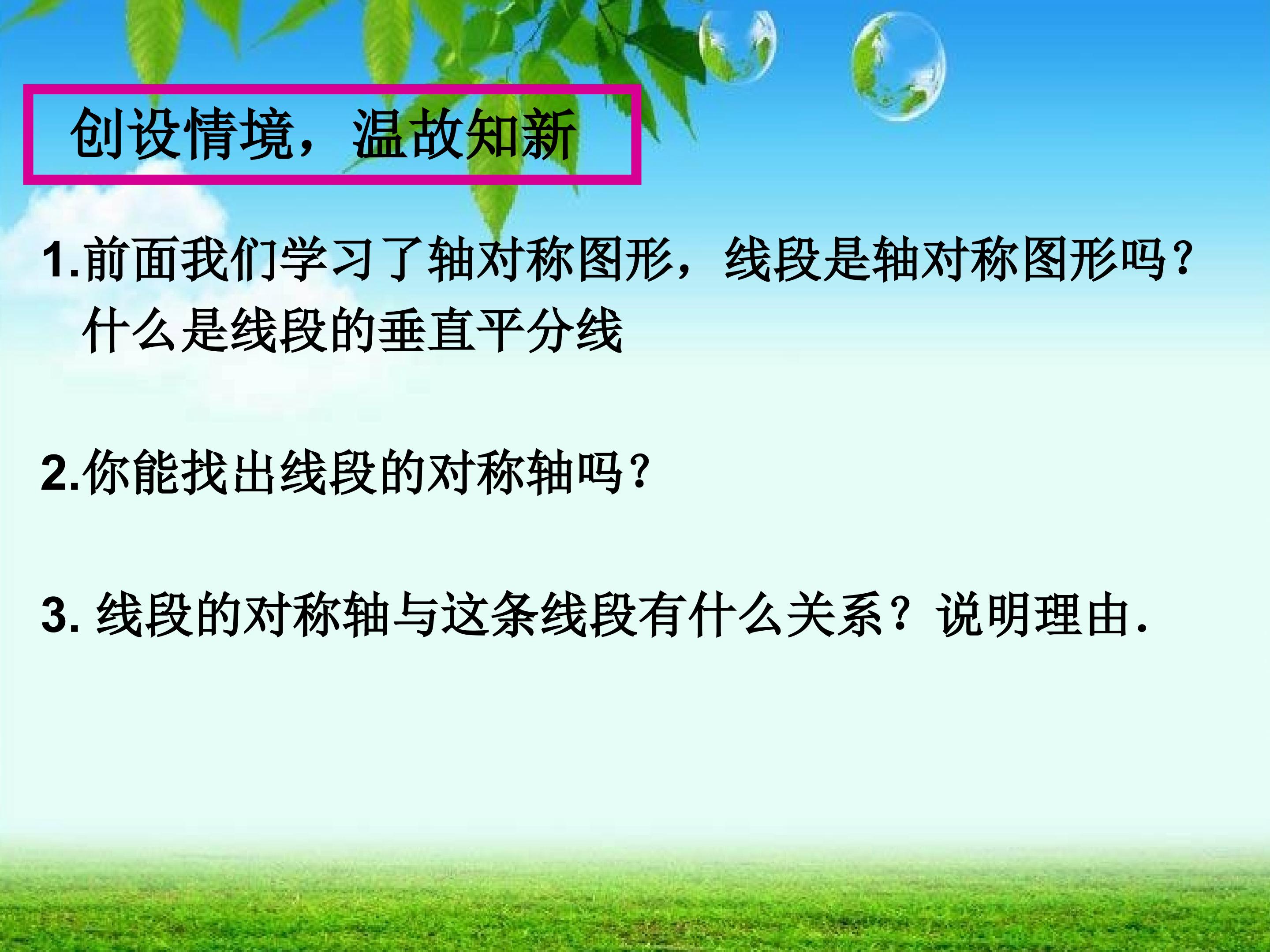 创设情境，温故知新

1.前面我们学习了轴对称图形，线段是轴对称图形吗?什么是线段的垂直平分线

2.你能找出线段的对称轴吗?

3.线段的对称轴与这条线段有什么关系？说明理由.